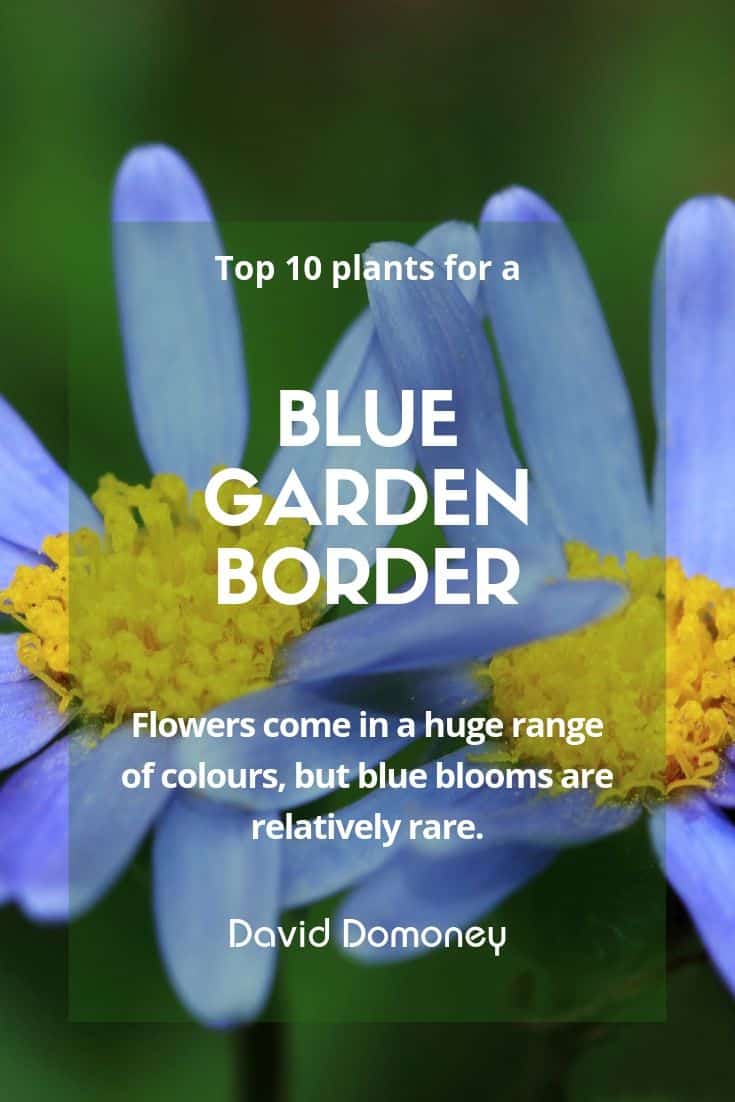 Top 10 plants for a

BLUE GARDEN BORDER

Flowers come in a huge range of colours, but blue blooms are relatively rare.

David Domoney